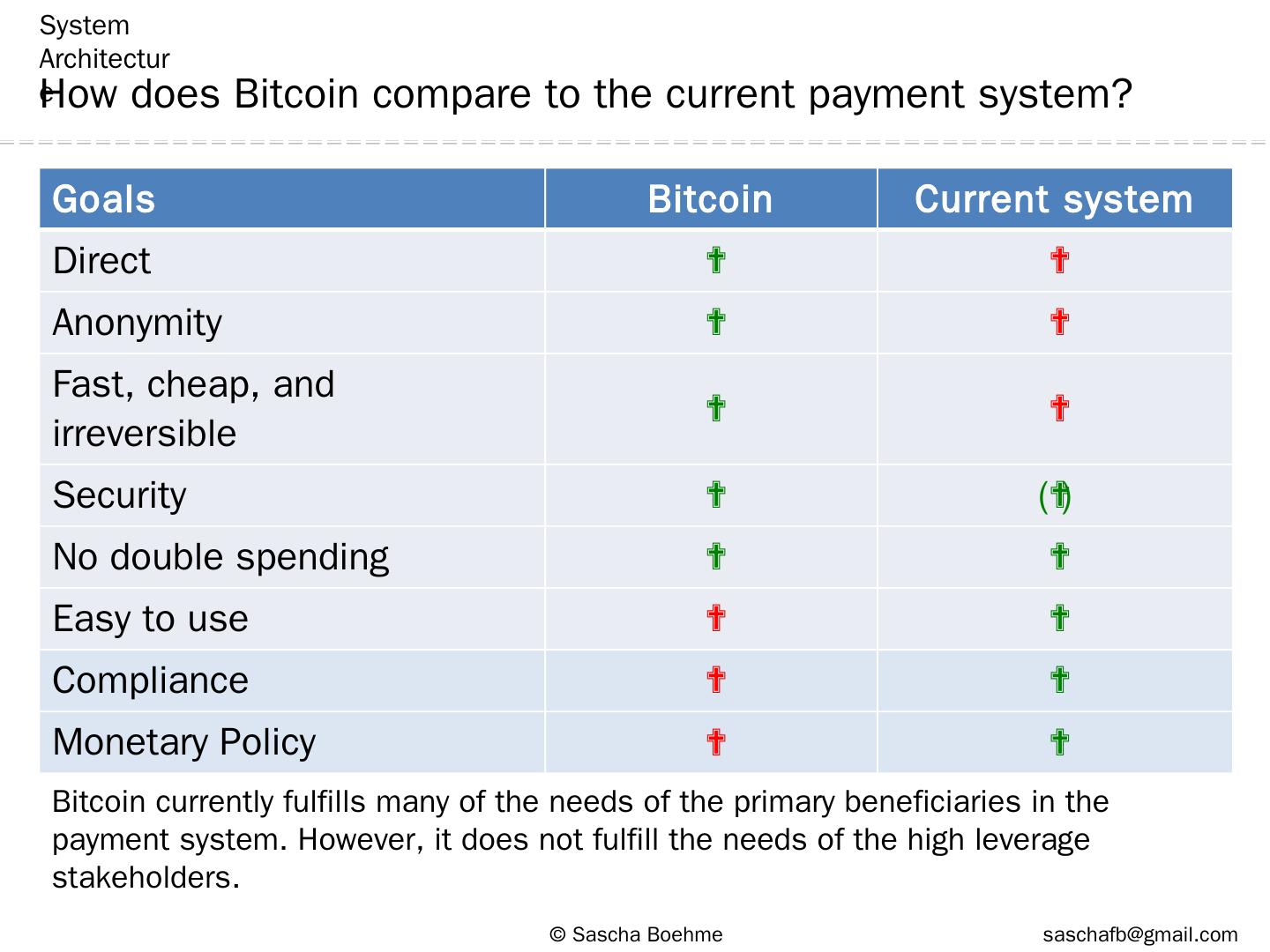 System Architecture

How does Bitcoin compare to the current payment system?

| Goals | Bitcoin | Current system |
|---|---|---|
| Direct | ✝ | ✝ |
| Anonymity | ✝ | ✝ |
| Fast, cheap, and irreversible | ✝ | ✝ |
| Security | ✝ | (✝) |
| No double spending | ✝ | ✝ |
| Easy to use | ✝ | ✝ |
| Compliance | ✝ | ✝ |
| Monetary Policy | ✝ | ✝ |

Bitcoin currently fulfills many of the needs of the primary beneficiaries in the payment system. However, it does not fulfill the needs of the high leverage stakeholders.

© Sascha Boehme

saschafb@gmail.com